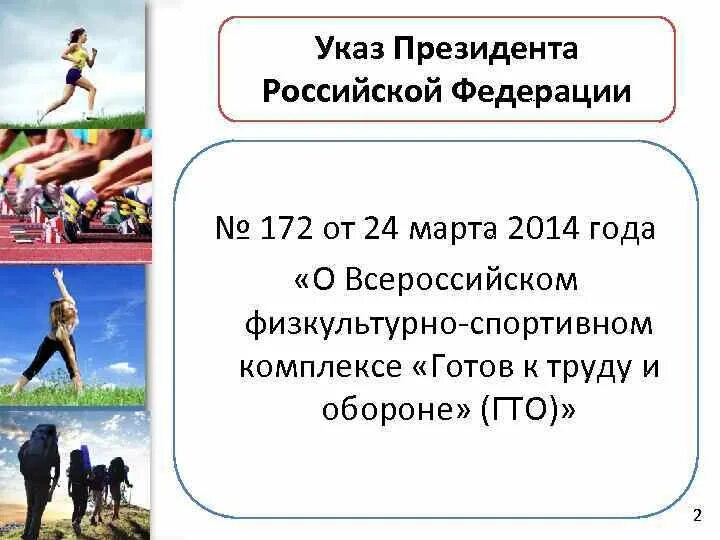 Указ Президента Российской Федерации

№ 172 от 24 марта 2014 года «О Всероссийском физкультурно-спортивном комплексе «Готов к труду и обороне» (ГТО)»

2